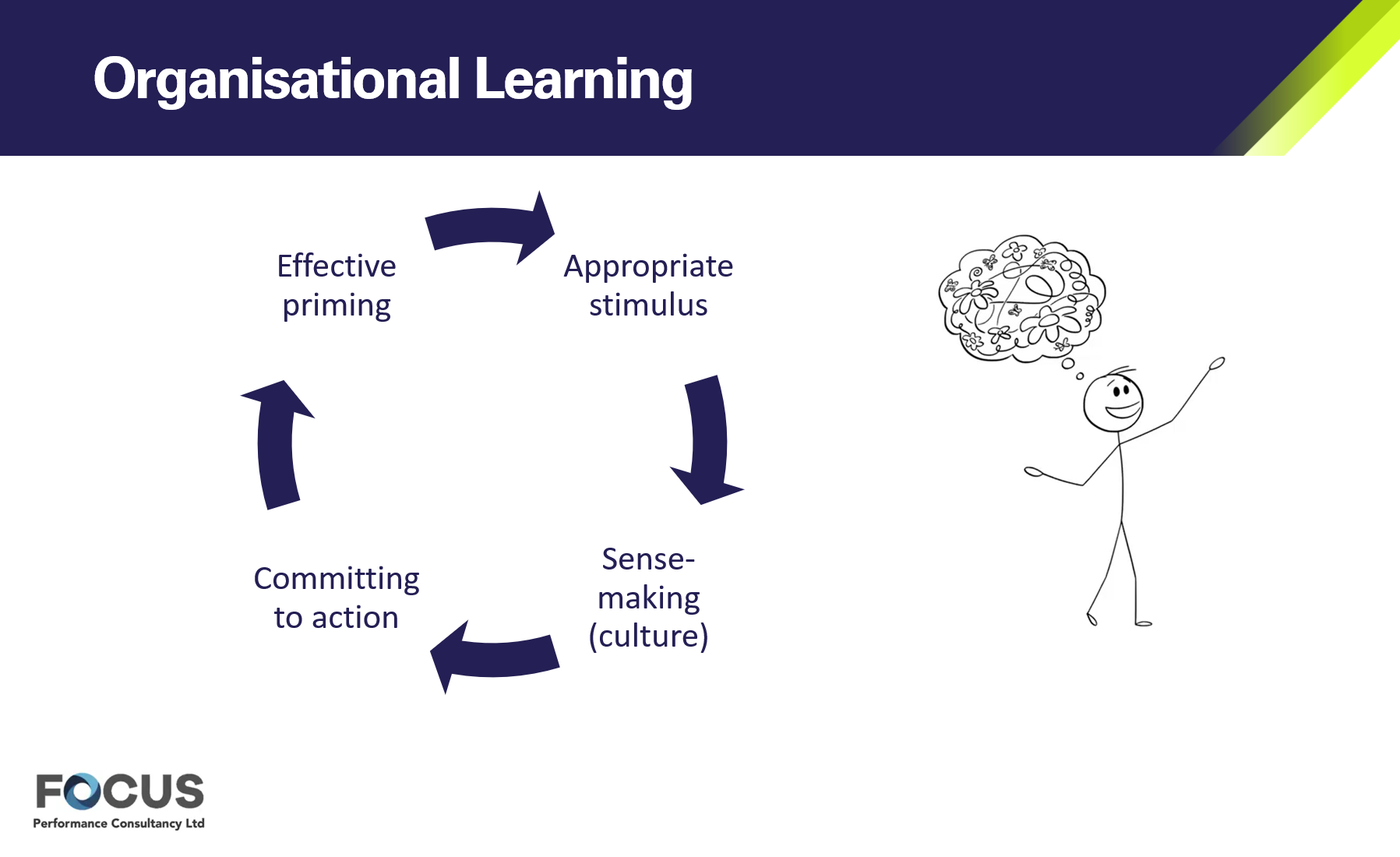 Organisational Learning

Effective priming

Appropriate stimulus

Sense-making (culture)

Committing to action

FOCUS
Performance Consultancy Ltd